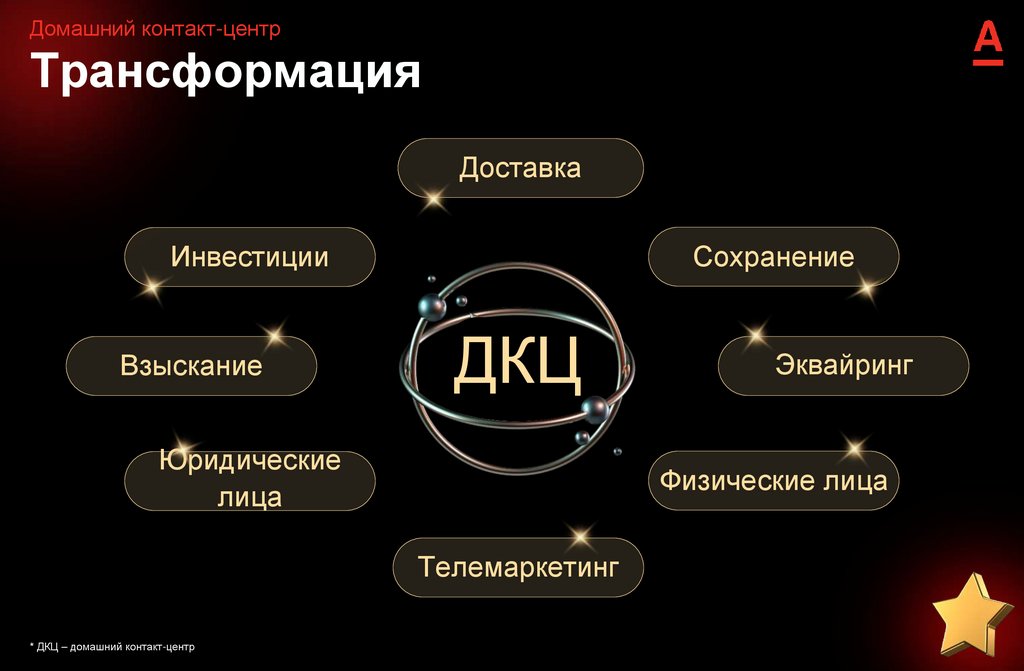 Домашний контакт-центр
Трансформация

А

Доставка

Инвестиции

Сохранение

Взыскание

ДКЦ

Эквайринг

Юридические лица

Физические лица

Телемаркетинг

* ДКЦ – домашний контакт-центр